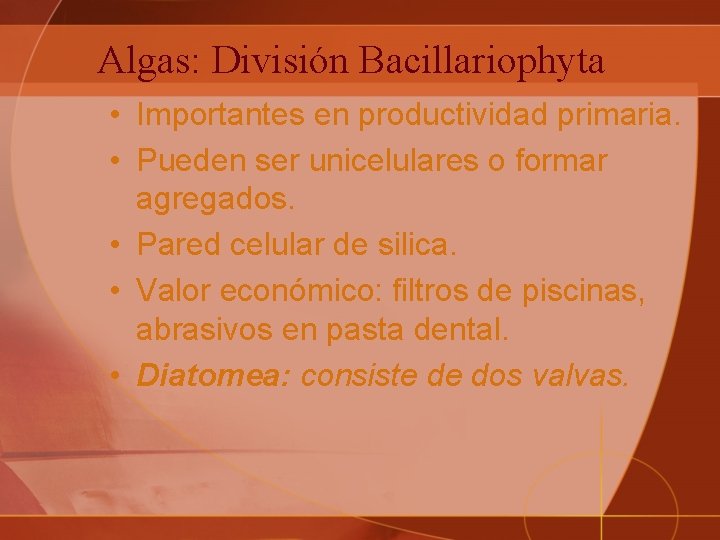 Algas: División Bacillariophyta

• Importantes en productividad primaria.
• Pueden ser unicelulares o formar agregados.
• Pared celular de silica.
• Valor económico: filtros de piscinas, abrasivos en pasta dental.
• Diatomea: consiste de dos valvas.